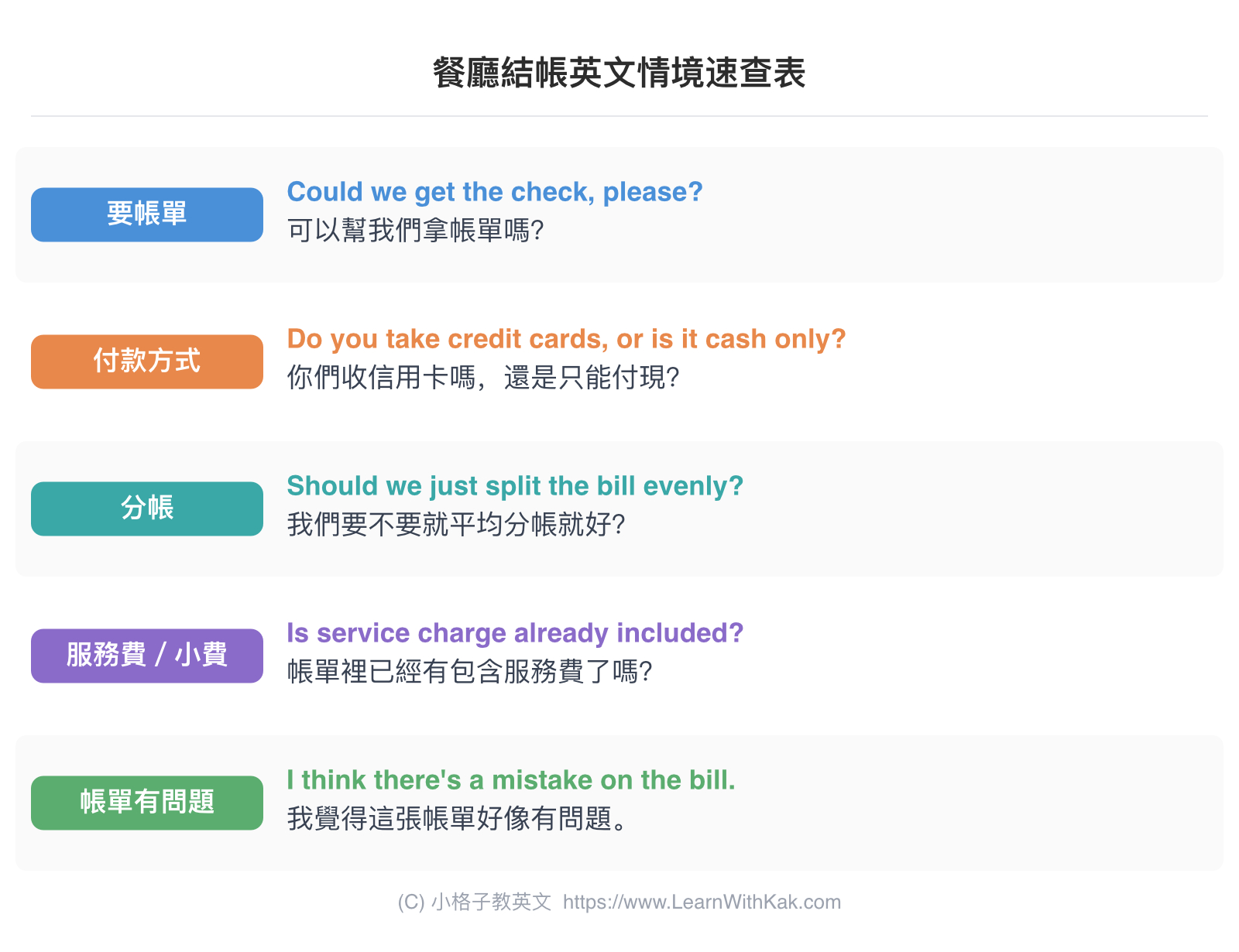 餐廳結帳英文情境速查表

要帳單
Could we get the check, please?
可以幫我們拿帳單嗎?

付款方式
Do you take credit cards, or is it cash only?
你們收信用卡嗎，還是只能付現?

分帳
Should we just split the bill evenly?
我們要不要就平均分帳就好?

服務費 / 小費
Is service charge already included?
帳單裡已經有包含服務費了嗎?

帳單有問題
I think there's a mistake on the bill.
我覺得這張帳單好像有問題。

(C) 小格子教英文 https://www.LearnWithKak.com